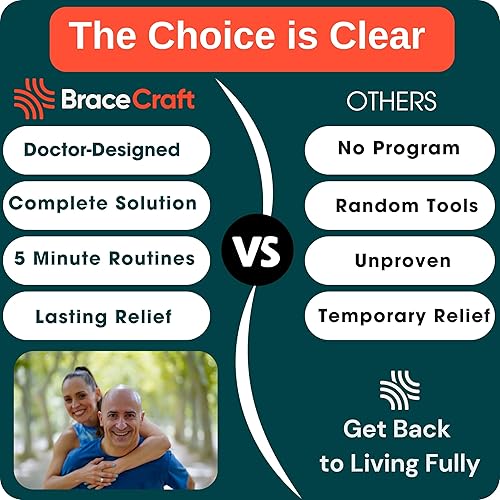 The Choice is Clear

BraceCraft

Doctor-Designed

Complete Solution

5 Minute Routines

Lasting Relief

VS

OTHERS

No Program

Random Tools

Unproven

Temporary Relief

Get Back to Living Fully